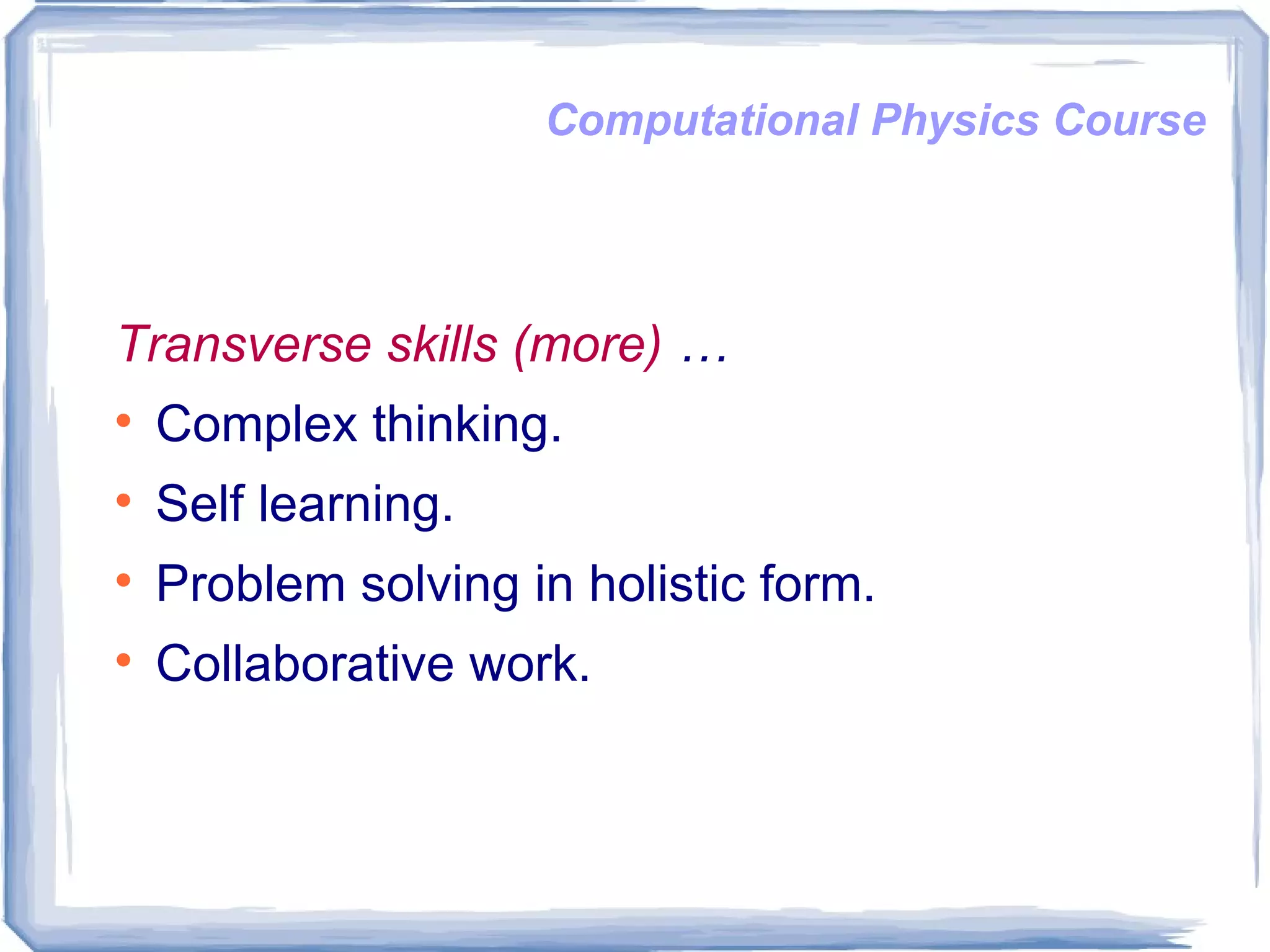 Computational Physics Course

Transverse skills (more) …

• Complex thinking.
• Self learning.
• Problem solving in holistic form.
• Collaborative work.